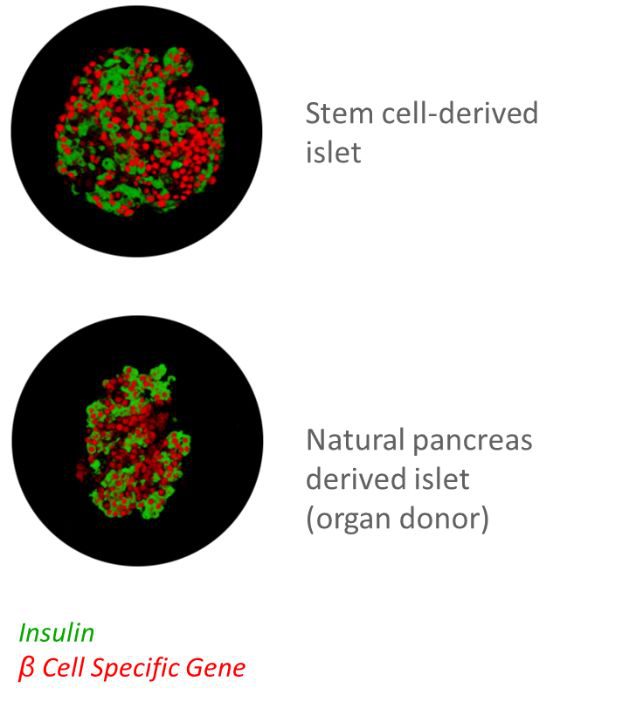 Stem cell-derived islet

Natural pancreas derived islet (organ donor)

Insulin
β Cell Specific Gene